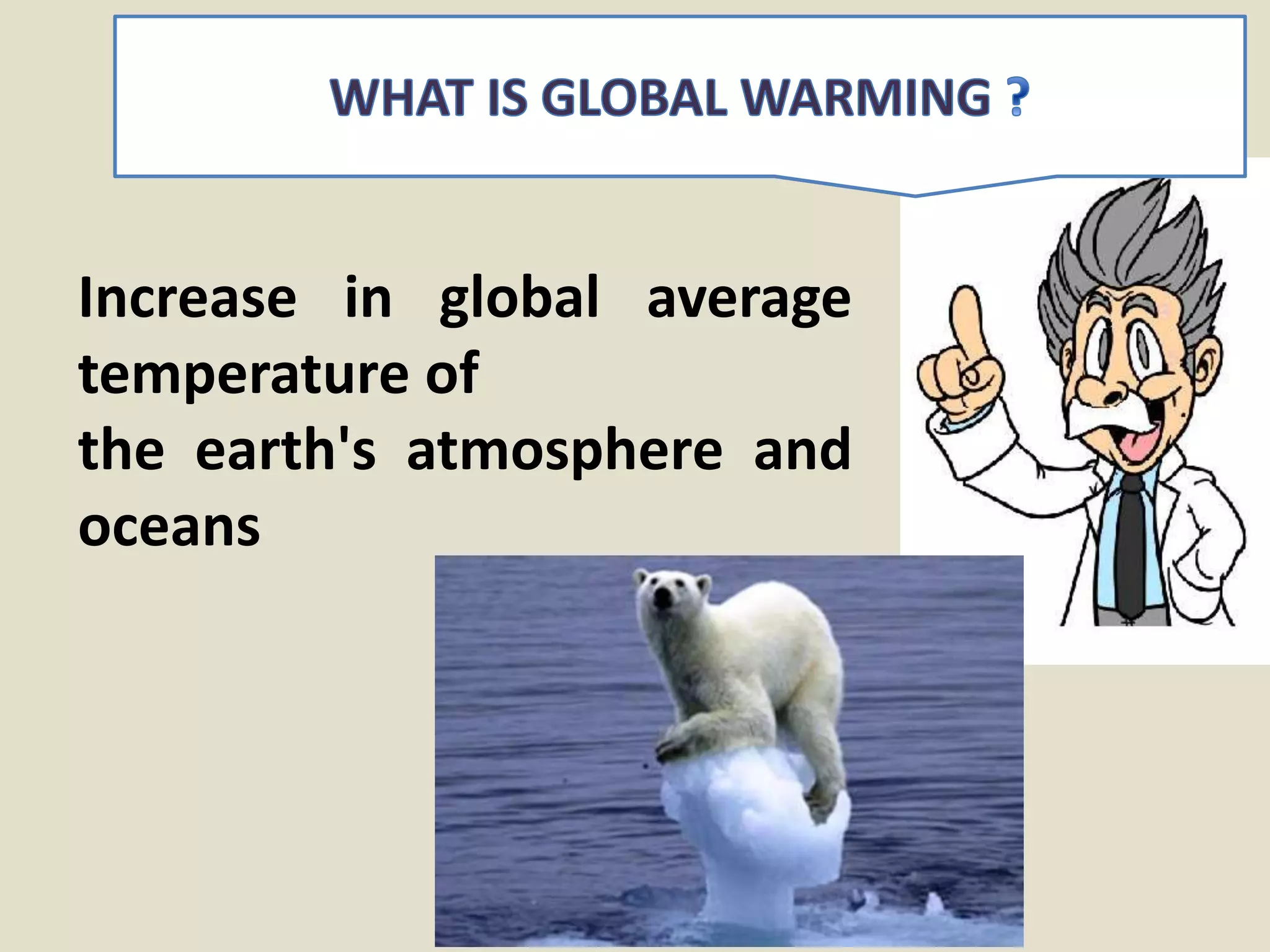 WHAT IS GLOBAL WARMING ?

Increase in global average temperature of
the earth's atmosphere and oceans